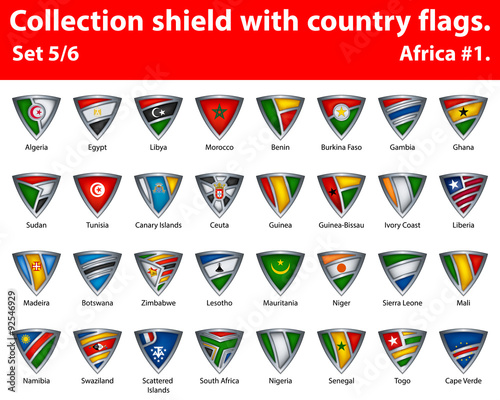 Collection shield with country flags.
Set 5/6
Africa #1.

Algeria Egypt Libya Morocco Benin Burkina Faso Gambia Ghana

Sudan Tunisia Canary Islands Ceuta Guinea Guinea-Bissau Ivory Coast Liberia

Madeira Botswana Zimbabwe Lesotho Mauritania Niger Sierra Leone Mali

Namibia Swaziland Scattered Islands South Africa Nigeria Senegal Togo Cape Verde

Adobe Stock | #92546929